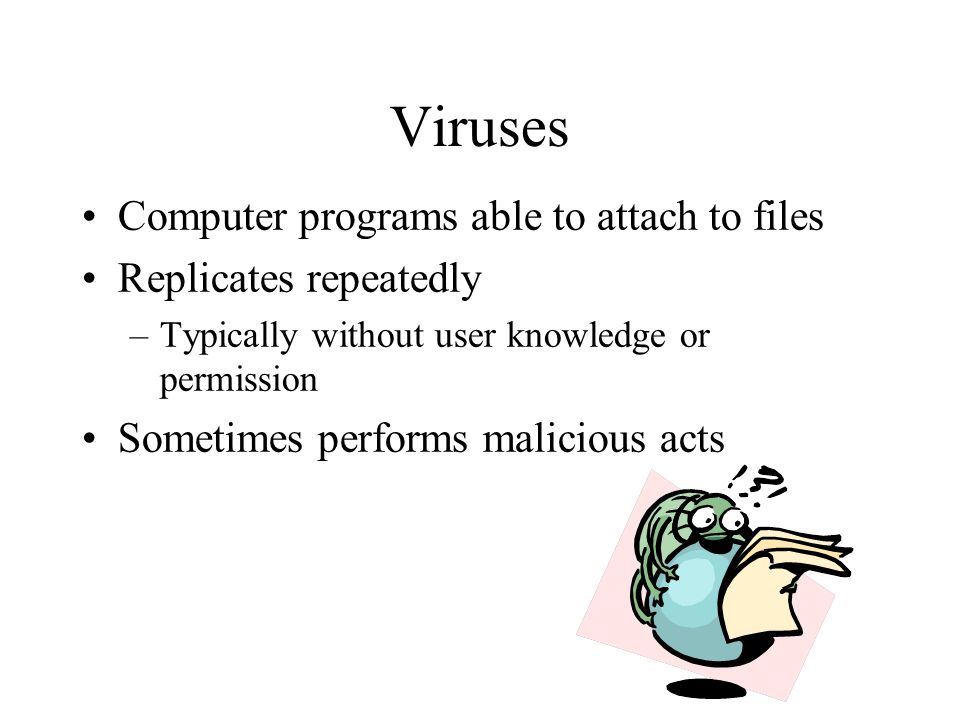 Viruses

• Computer programs able to attach to files
• Replicates repeatedly
– Typically without user knowledge or permission
• Sometimes performs malicious acts

!?